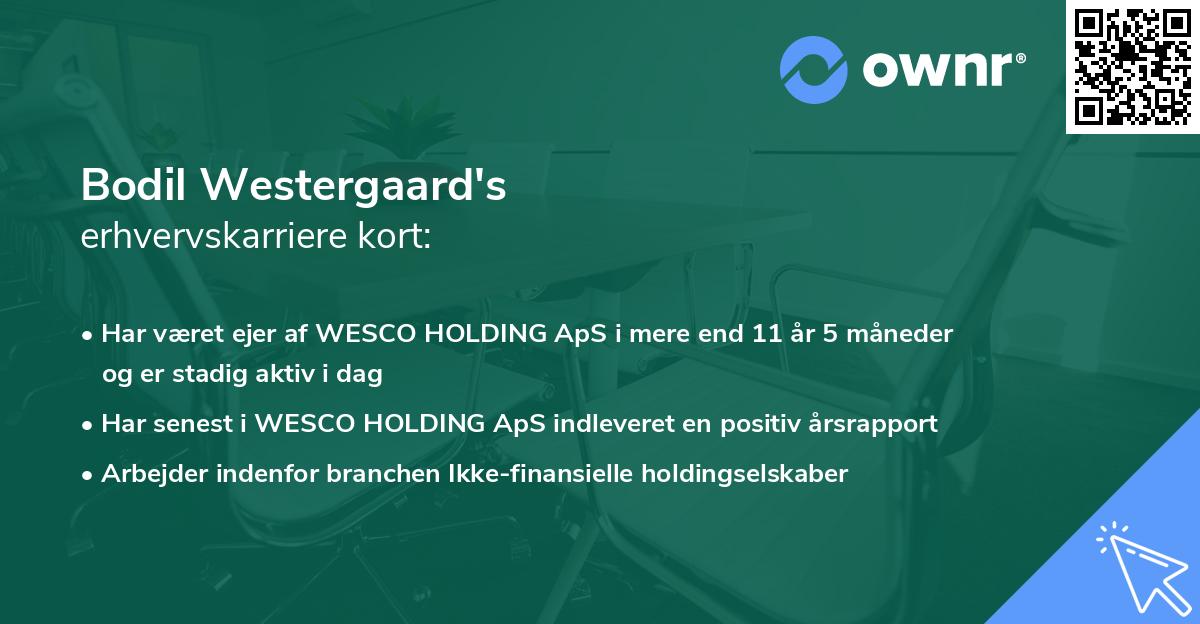 ownr®

Bodil Westergaard's
erhvervskarriere kort:

• Har været ejer af WESCO HOLDING ApS i mere end 11 år 5 måneder og er stadig aktiv i dag
• Har senest i WESCO HOLDING ApS indleveret en positiv årsrapport
• Arbejder indenfor branchen Ikke-finansielle holdingselskaber